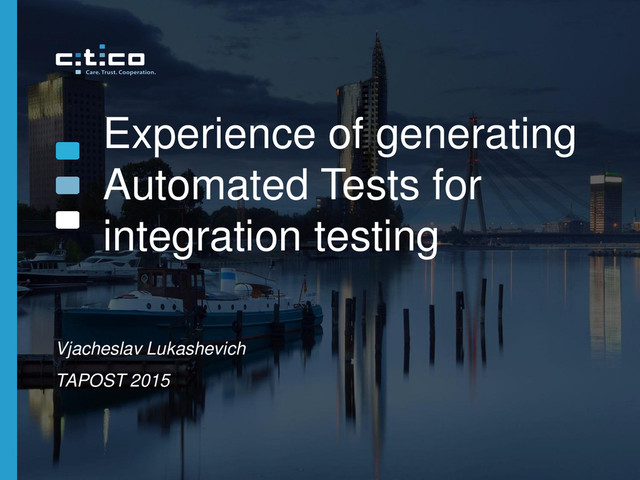 c:t:co
Care. Trust. Cooperation.

Experience of generating Automated Tests for integration testing

Vjacheslav Lukashevich

TAPOST 2015